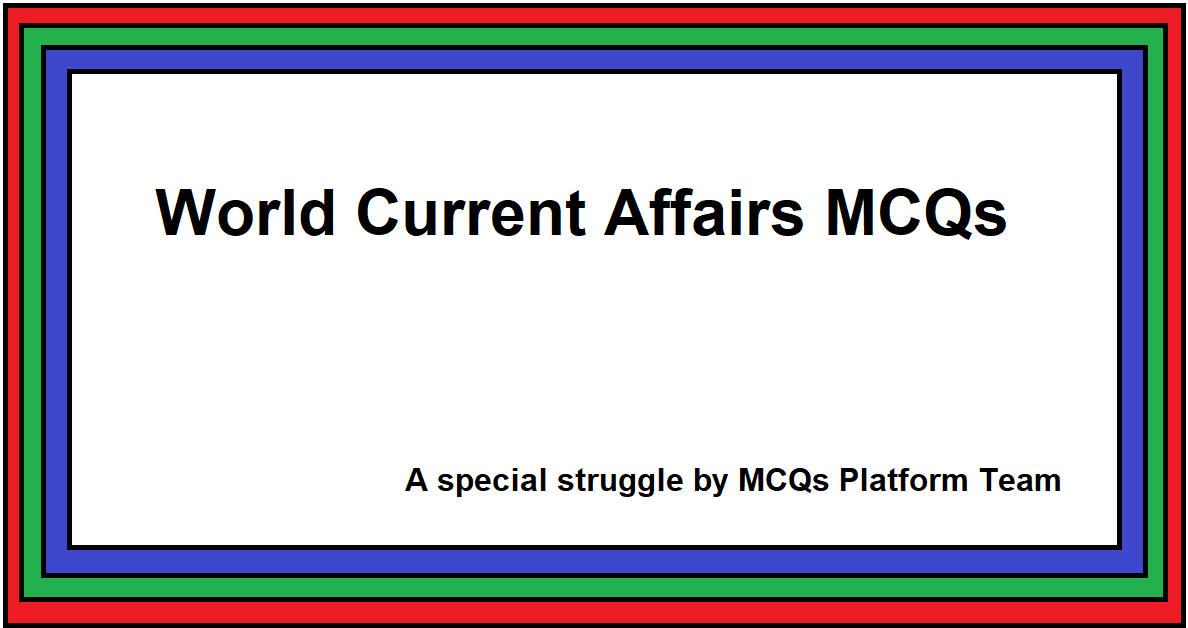 World Current Affairs MCQs

A special struggle by MCQs Platform Team